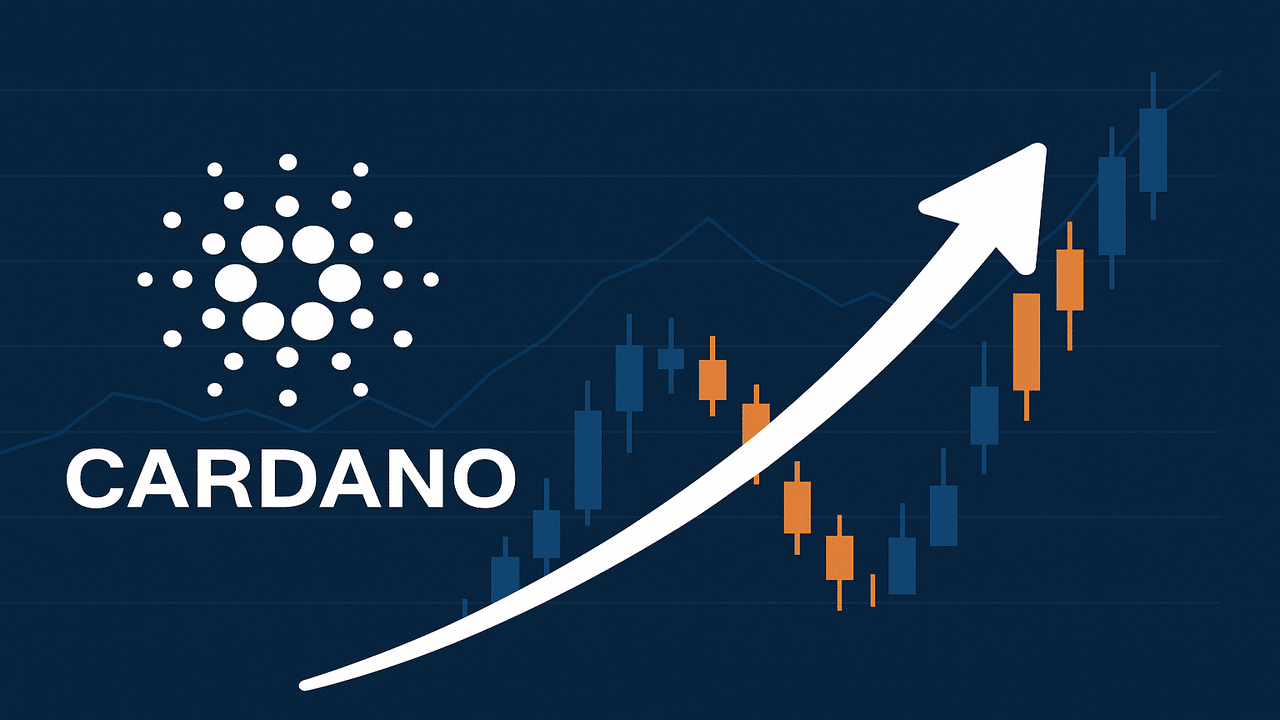 CARDANO